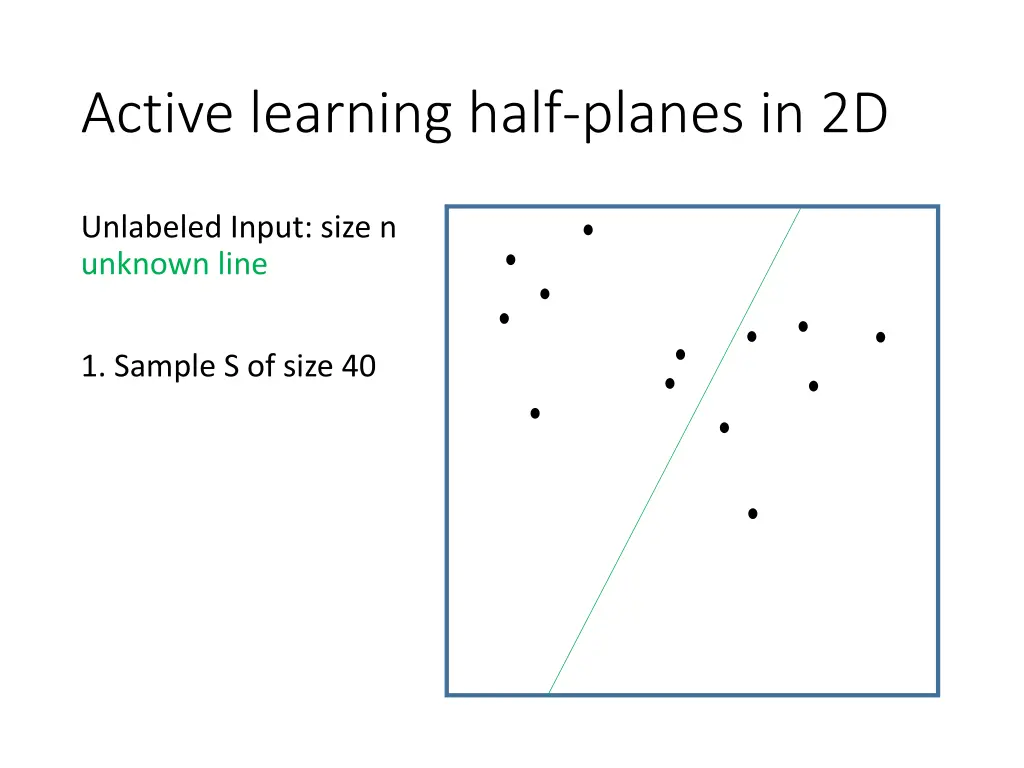 Active learning half-planes in 2D

Unlabeled Input: size n
unknown line

1. Sample S of size 40